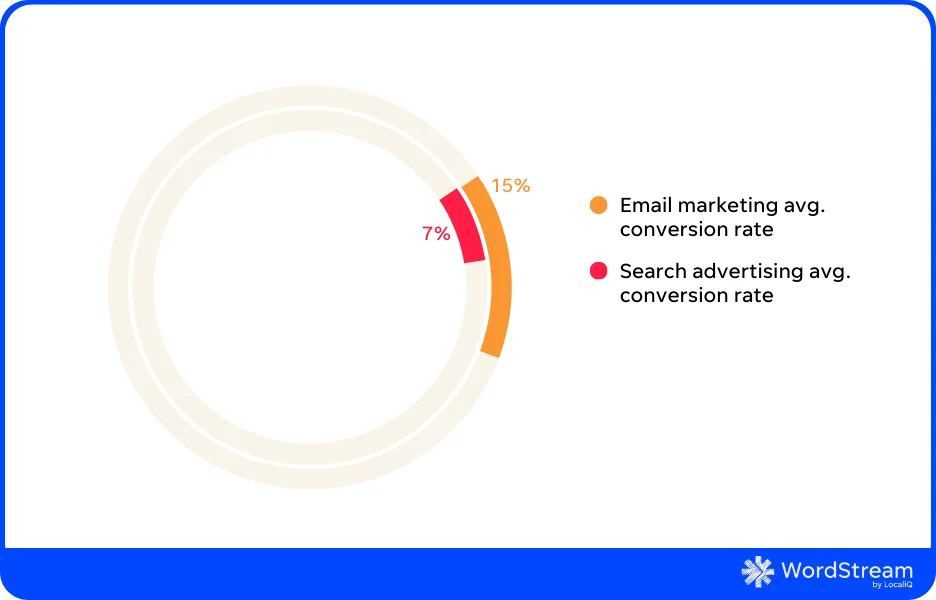 15%

7%

Email marketing avg. conversion rate

Search advertising avg. conversion rate

WordStream by LocaliQ